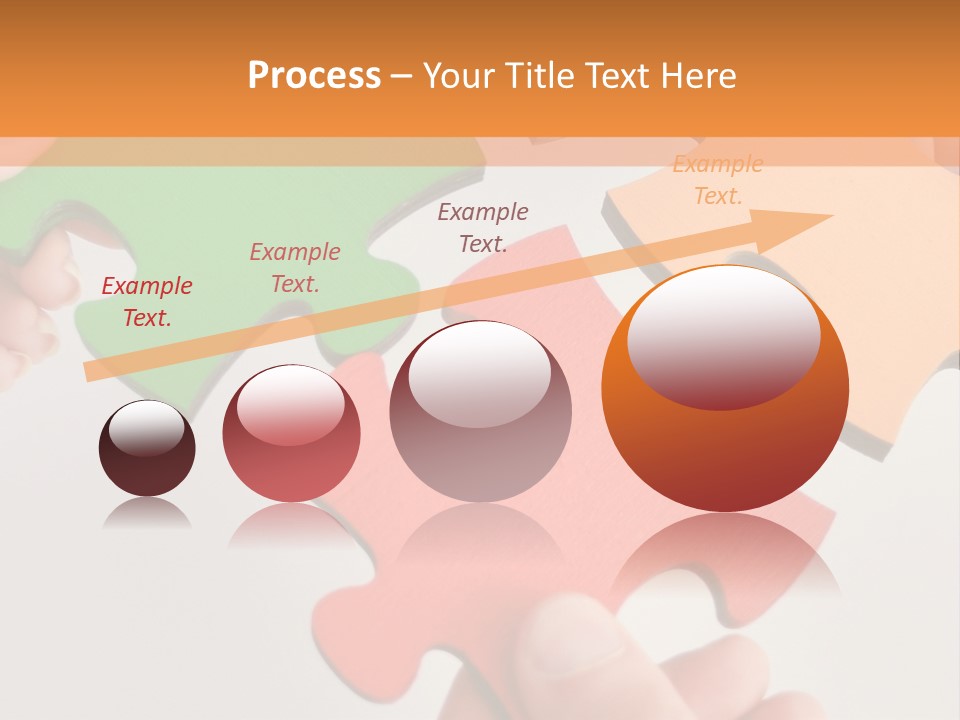 Process – Your Title Text Here

Example Text.

Example Text.

Example Text.

Example Text.